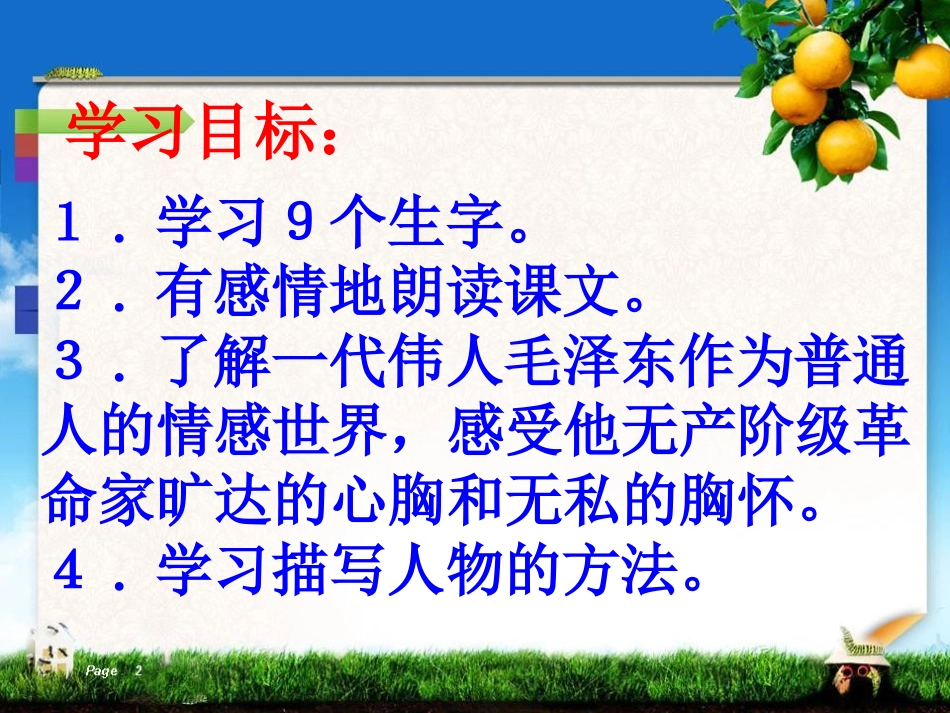 学习目标：

１．学习９个生字。
２．有感情地朗读课文。
３．了解一代伟人毛泽东作为普通人的情感世界，感受他无产阶级革命家旷达的心胸和无私的胸怀。
４．学习描写人物的方法。

Page 2